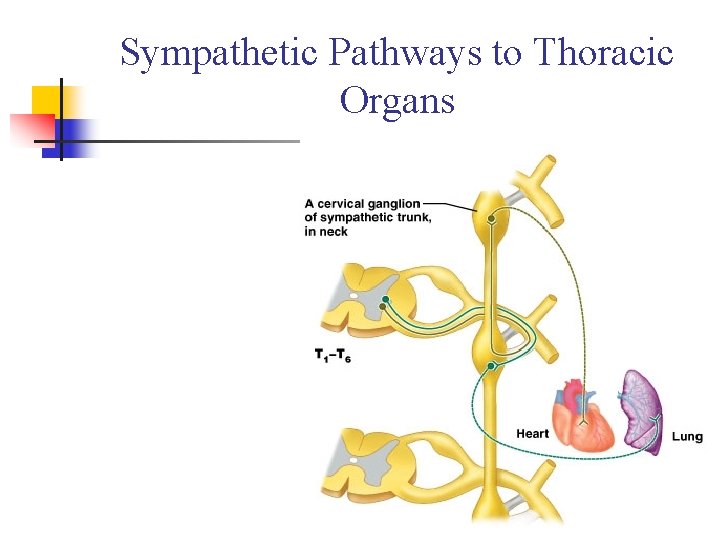 Sympathetic Pathways to Thoracic Organs

A cervical ganglion of sympathetic trunk, in neck

$T_1$–$T_6$

Heart

Lung